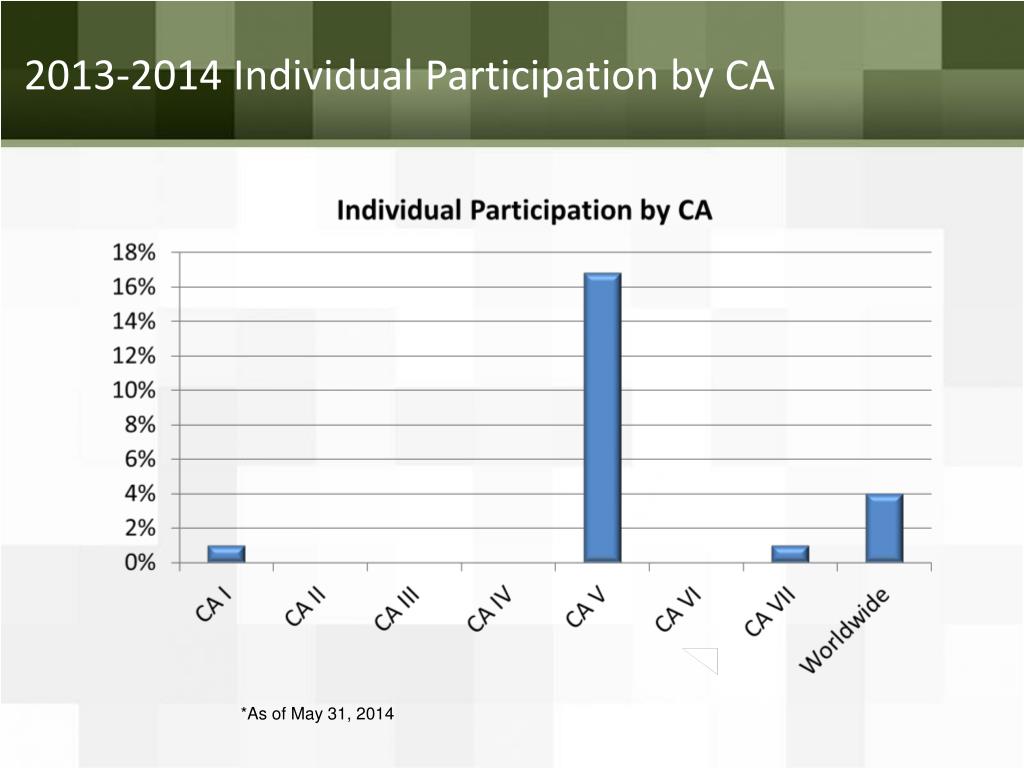 2013-2014 Individual Participation by CA

Individual Participation by CA

18%
16%
14%
12%
10%
8%
6%
4%
2%
0%

CA I
CA II
CA III
CA IV
CA V
CA VI
CA VII
Worldwide

*As of May 31, 2014